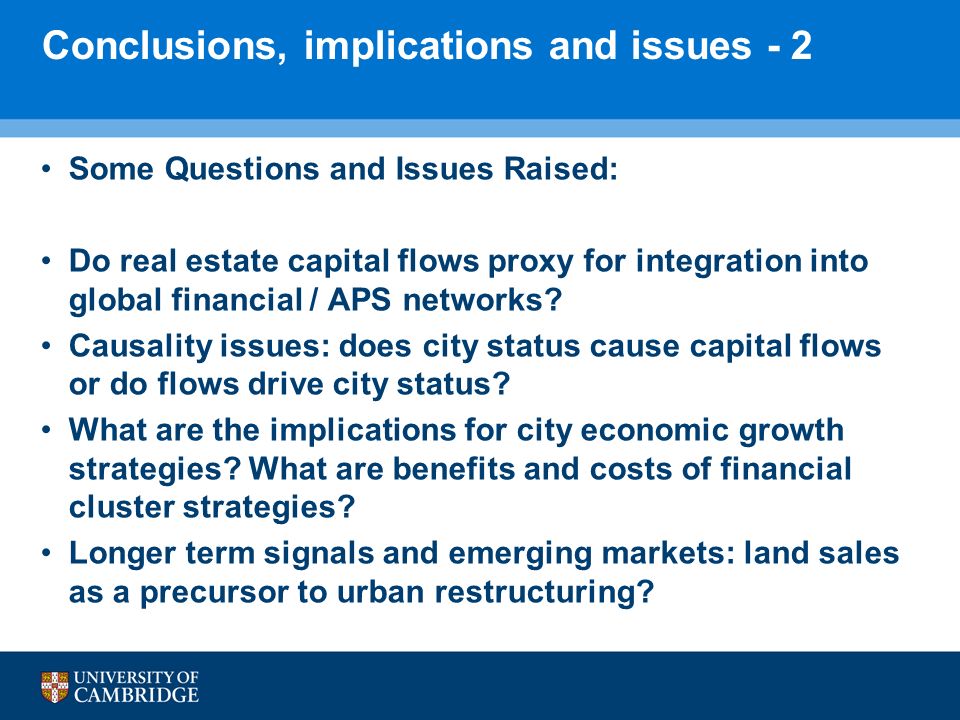 Conclusions, implications and issues - 2

• Some Questions and Issues Raised:

• Do real estate capital flows proxy for integration into global financial / APS networks?
• Causality issues: does city status cause capital flows or do flows drive city status?
• What are the implications for city economic growth strategies? What are benefits and costs of financial cluster strategies?
• Longer term signals and emerging markets: land sales as a precursor to urban restructuring?

UNIVERSITY OF CAMBRIDGE